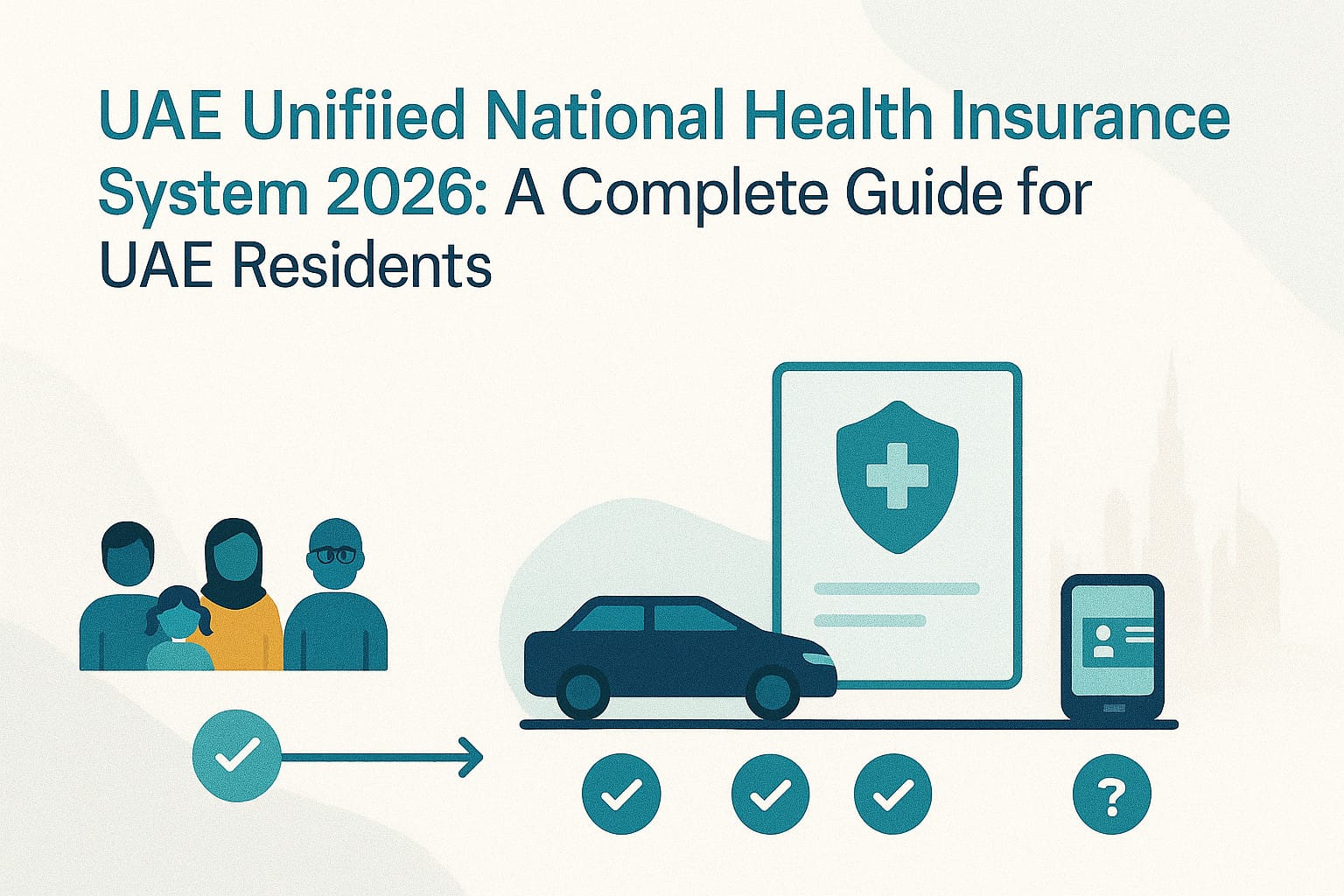 UAE Unifiied National Health Insurance System 2026: A Complete Guide for UAE Residents

?